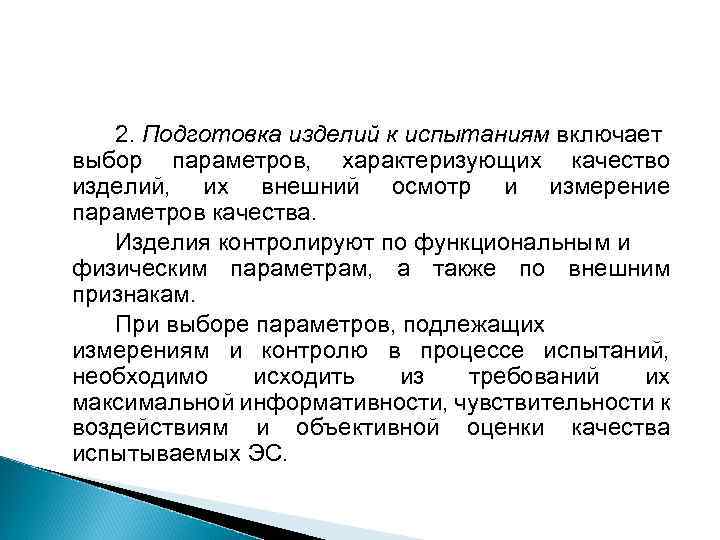 2. Подготовка изделий к испытаниям включает выбор параметров, характеризующих качество изделий, их внешний осмотр и измерение параметров качества.

Изделия контролируют по функциональным и физическим параметрам, а также по внешним признакам.

При выборе параметров, подлежащих измерениям и контролю в процессе испытаний, необходимо исходить из требований их максимальной информативности, чувствительности к воздействиям и объективной оценки качества испытываемых ЭС.